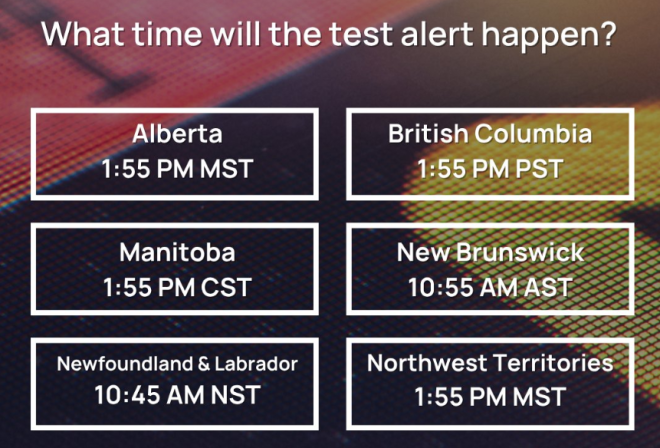 What time will the test alert happen?

Alberta
1:55 PM MST

British Columbia
1:55 PM PST

Manitoba
1:55 PM CST

New Brunswick
10:55 AM AST

Newfoundland & Labrador
10:45 AM NST

Northwest Territories
1:55 PM MST